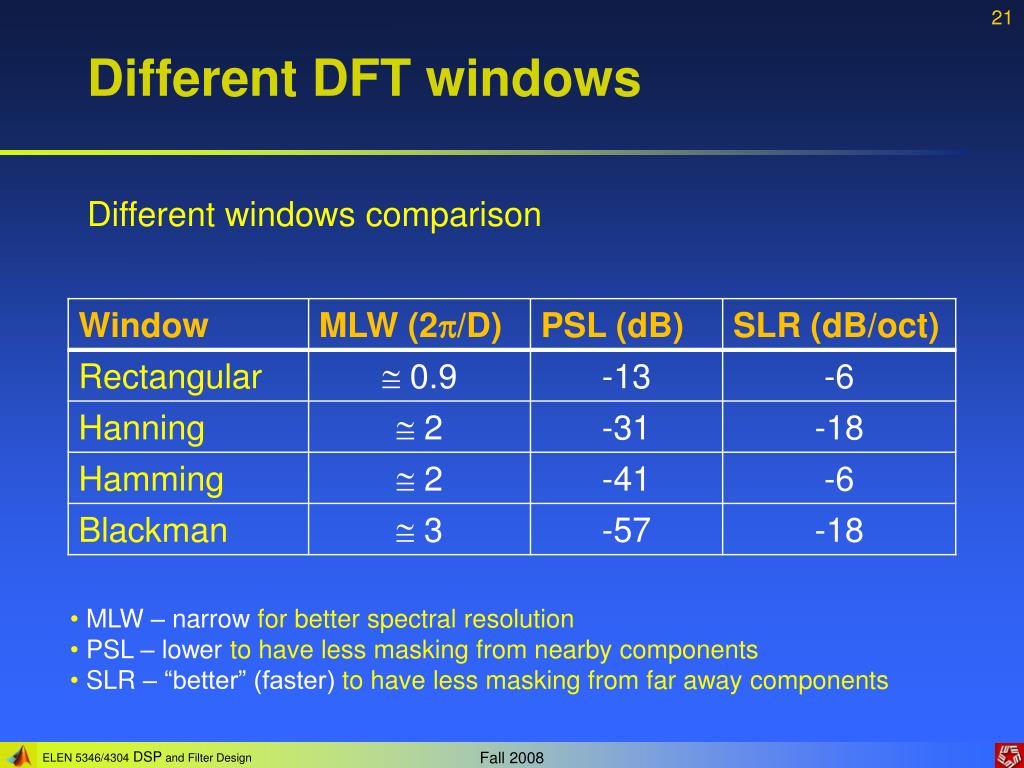 21

Different DFT windows

Different windows comparison

| Window | MLW ($2\pi$/D) | PSL (dB) | SLR (dB/oct) |
|---|---|---|---|
| Rectangular | $\cong$ 0.9 | -13 | -6 |
| Hanning | $\cong$ 2 | -31 | -18 |
| Hamming | $\cong$ 2 | -41 | -6 |
| Blackman | $\cong$ 3 | -57 | -18 |

• MLW – narrow for better spectral resolution
• PSL – lower to have less masking from nearby components
• SLR – “better” (faster) to have less masking from far away components

ELEN 5346/4304 DSP and Filter Design

Fall 2008